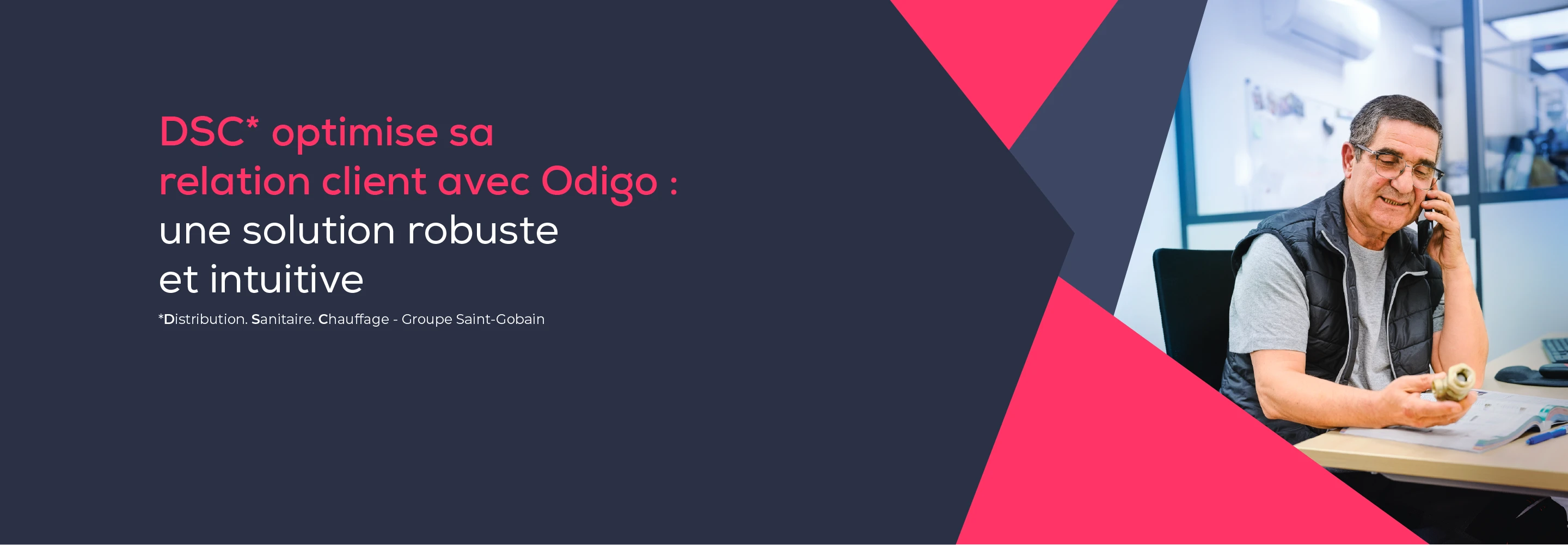 DSC* optimise sa relation client avec Odigo : une solution robuste et intuitive

*Distribution. Sanitaire. Chauffage - Groupe Saint-Gobain